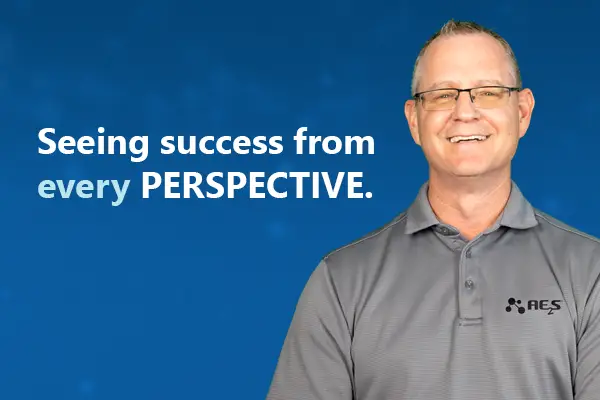 Seeing success from every PERSPECTIVE.

AE2S